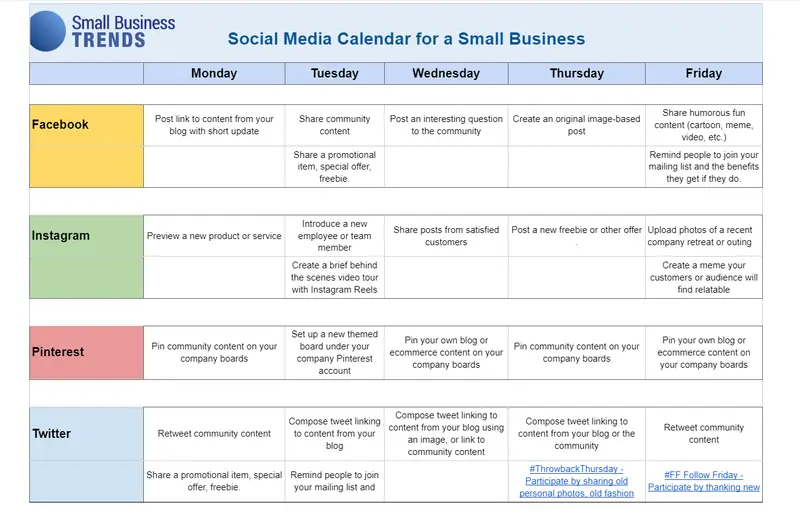 Small Business TRENDS

Social Media Calendar for a Small Business

| | Monday | Tuesday | Wednesday | Thursday | Friday |
|---|---|---|---|---|---|
| Facebook | Post link to content from your blog with short update | Share community content | Post an interesting question to the community | Create an original image-based post | Share humorous fun content (cartoon, meme, video, etc.) |
| | | Share a promotional item, special offer, freebie. | | | Remind people to join your mailing list and the benefits they get if they do. |
| Instagram | Preview a new product or service | Introduce a new employee or team member | Share posts from satisfied customers | Post a new freebie or other offer . | Upload photos of a recent company retreat or outing |
| | | Create a brief behind the scenes video tour with Instagram Reels | | | Create a meme your customers or audience will find relatable |
| Pinterest | Pin community content on your company boards | Set up a new themed board under your company Pinterest account | Pin your own blog or ecommerce content on your company boards | Pin community content on your company boards | Pin your own blog or ecommerce content on your company boards |
| Twitter | Retweet community content | Compose tweet linking to content from your blog | Compose tweet linking to content from your blog using an image, or link to community content | Compose tweet linking to content from your blog or the community | Retweet community content |
| | Share a promotional item, special offer, freebie. | Remind people to join your mailing list and | | #ThrowbackThursday - Participate by sharing old personal photos, old fashion | #FF Follow Friday - Participate by thanking new |